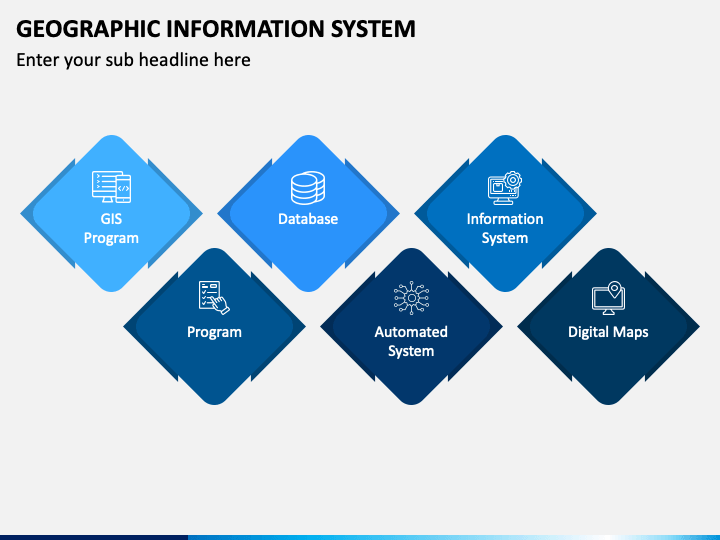 GEOGRAPHIC INFORMATION SYSTEM

Enter your sub headline here

GIS Program

Database

Information System

Program

Automated System

Digital Maps